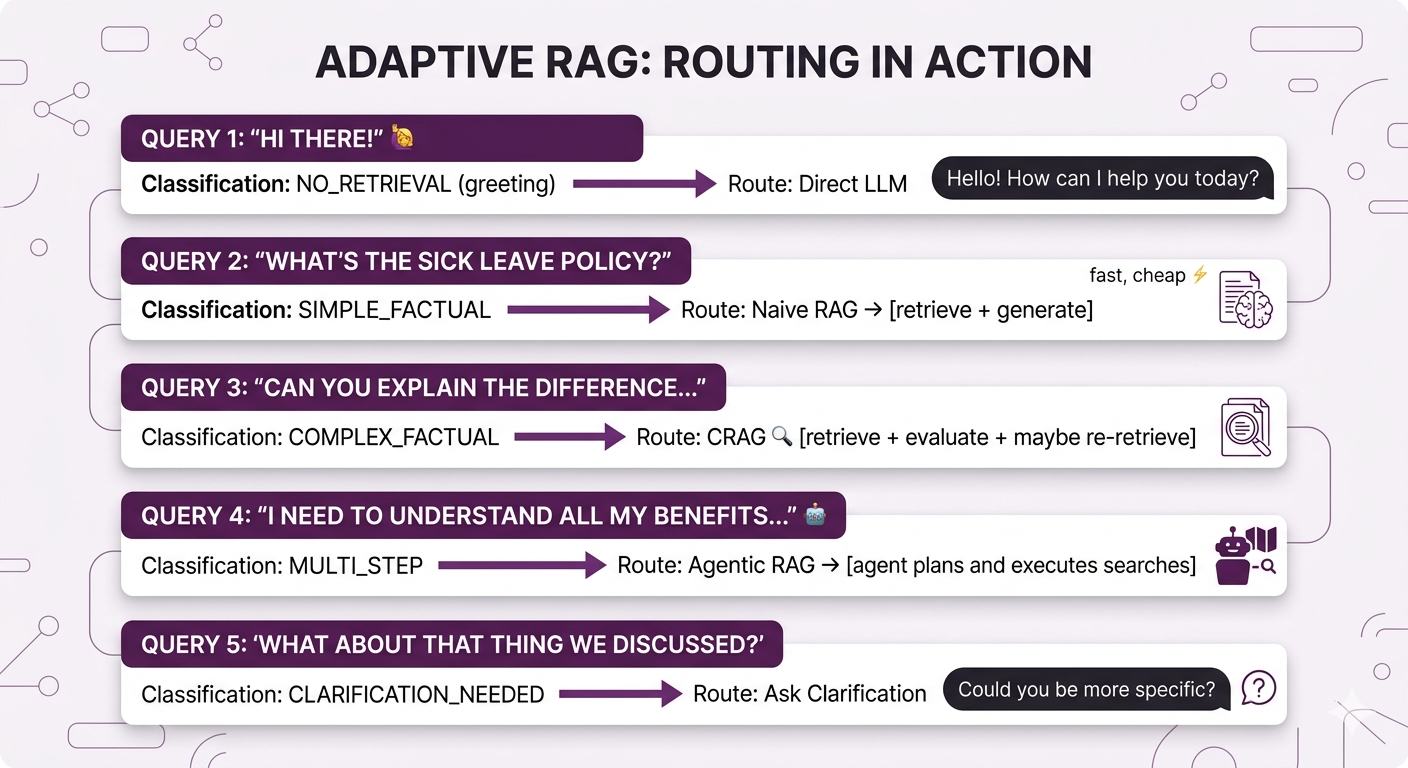 ADAPTIVE RAG: ROUTING IN ACTION

QUERY 1: “HI THERE!” 👋
Classification: NO_RETRIEVAL (greeting) → Route: Direct LLM
Hello! How can I help you today?

QUERY 2: “WHAT’S THE SICK LEAVE POLICY?”
fast, cheap ⚡
Classification: SIMPLE_FACTUAL → Route: Naive RAG → [retrieve + generate]

QUERY 3: “CAN YOU EXPLAIN THE DIFFERENCE...”
Classification: COMPLEX_FACTUAL → Route: CRAG 🔍 [retrieve + evaluate + maybe re-retrieve]

QUERY 4: “I NEED TO UNDERSTAND ALL MY BENEFITS...” 🤖
Classification: MULTI_STEP → Route: Agentic RAG → [agent plans and executes searches]

QUERY 5: ‘WHAT ABOUT THAT THING WE DISCUSSED?’
Classification: CLARIFICATION_NEEDED → Route: Ask Clarification
Could you be more specific?